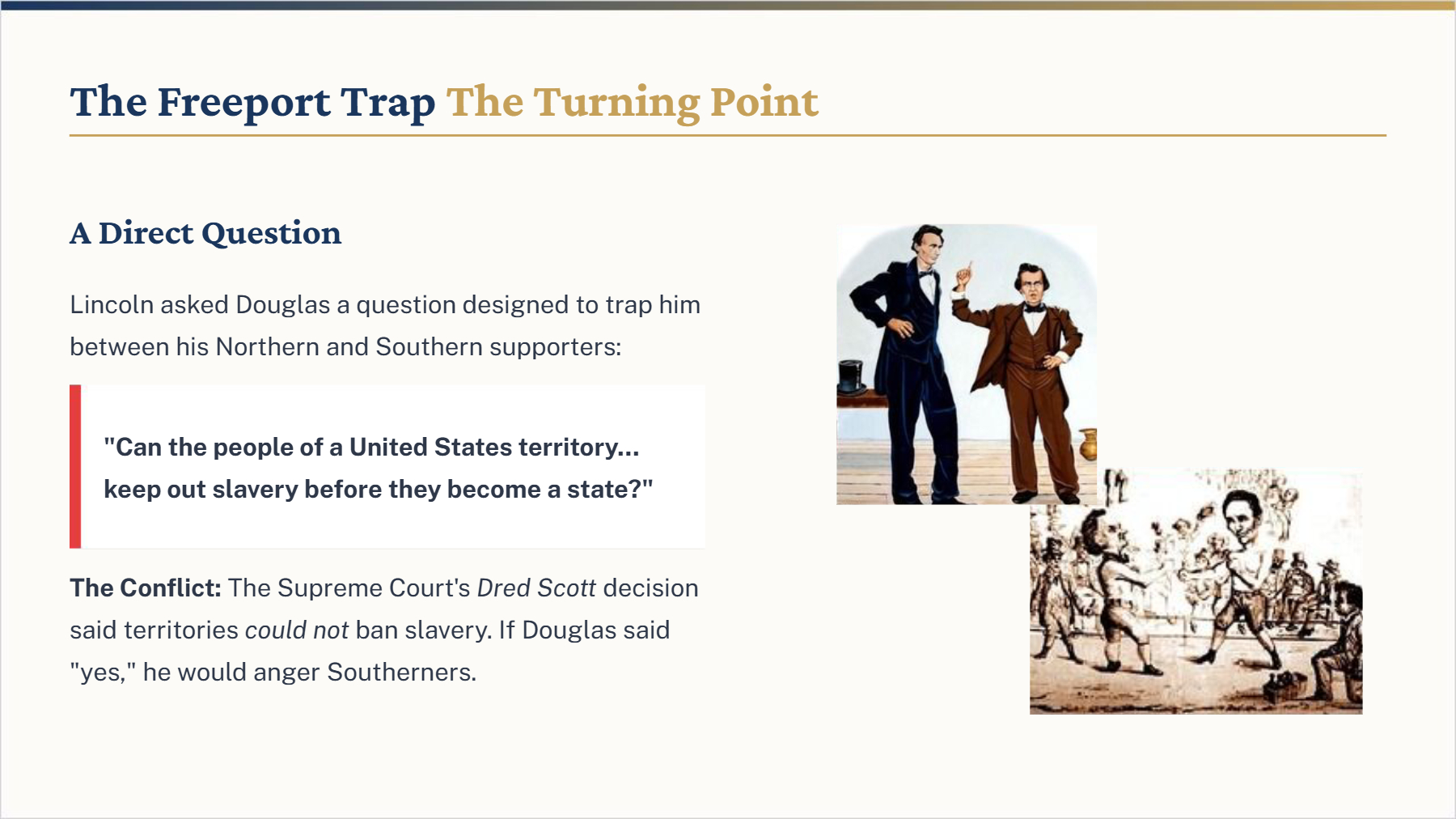 The Freeport Trap The Turning Point

A Direct Question

Lincoln asked Douglas a question designed to trap him between his Northern and Southern supporters:

"Can the people of a United States territory... keep out slavery before they become a state?"

The Conflict: The Supreme Court's Dred Scott decision said territories could not ban slavery. If Douglas said "yes," he would anger Southerners.